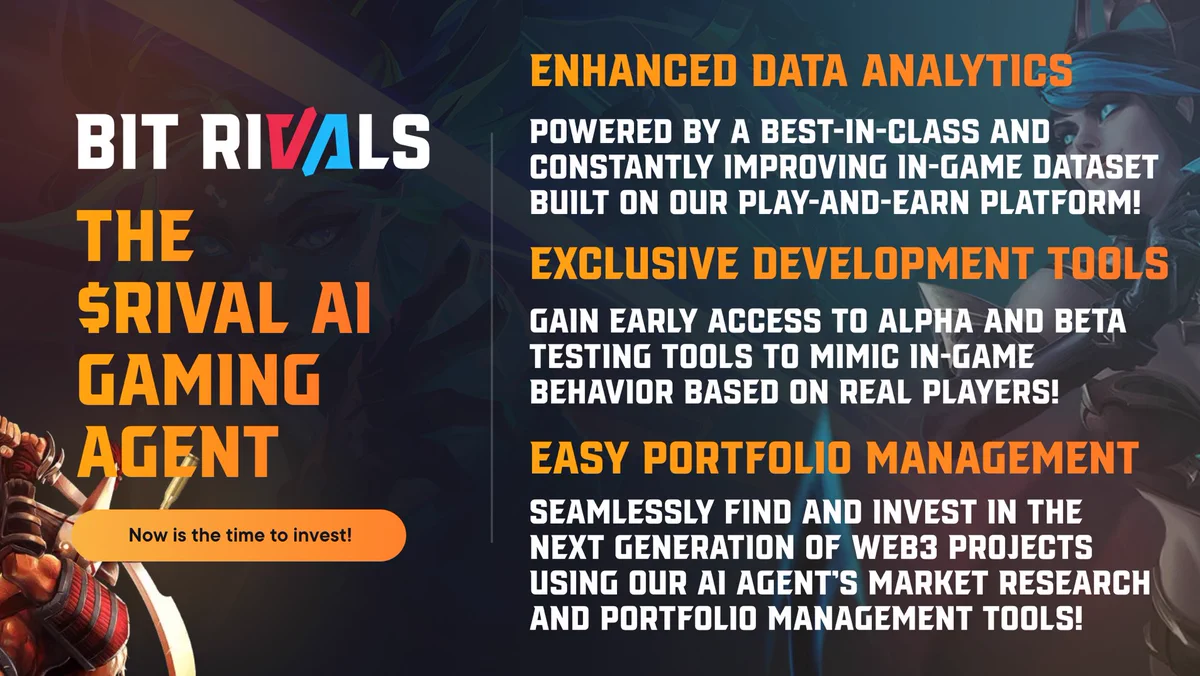 BIT RIVALS

THE $RIVAL AI GAMING AGENT

Now is the time to invest!

ENHANCED DATA ANALYTICS

POWERED BY A BEST-IN-CLASS AND CONSTANTLY IMPROVING IN-GAME DATASET BUILT ON OUR PLAY-AND-EARN PLATFORM!

EXCLUSIVE DEVELOPMENT TOOLS

GAIN EARLY ACCESS TO ALPHA AND BETA TESTING TOOLS TO MIMIC IN-GAME BEHAVIOR BASED ON REAL PLAYERS!

EASY PORTFOLIO MANAGEMENT

SEAMLESSLY FIND AND INVEST IN THE NEXT GENERATION OF WEB3 PROJECTS USING OUR AI AGENT'S MARKET RESEARCH AND PORTFOLIO MANAGEMENT TOOLS!